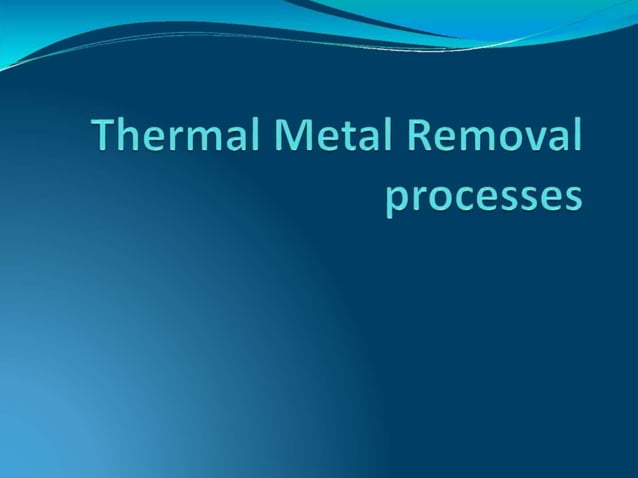 Thermal Metal Removal processes